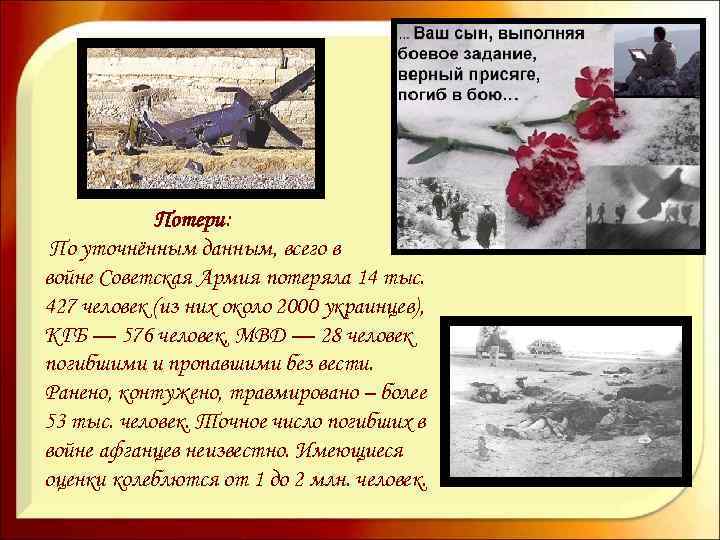 ... Ваш сын, выполняя боевое задание, верный присяге, погиб в бою...

Потери:

По уточнённым данным, всего в войне Советская Армия потеряла 14 тыс. 427 человек (из них около 2000 украинцев), КГБ — 576 человек, МВД — 28 человек погибшими и пропавшими без вести. Ранено, контужено, травмировано – более 53 тыс. человек. Точное число погибших в войне афганцев неизвестно. Имеющиеся оценки колеблются от 1 до 2 млн. человек.